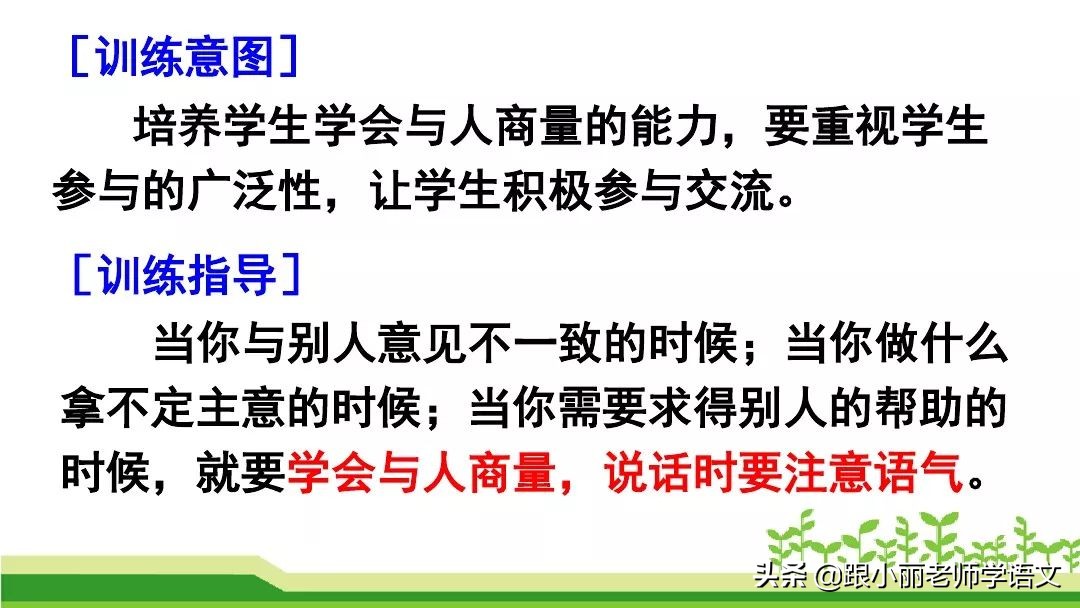 ［训练意图］

培养学生学会与人商量的能力，要重视学生参与的广泛性，让学生积极参与交流。

［训练指导］

当你与别人意见不一致的时候；当你做什么拿不定主意的时候；当你需要求得别人的帮助的时候，就要学会与人商量，说话时要注意语气。

头条 @跟小丽老师学语文